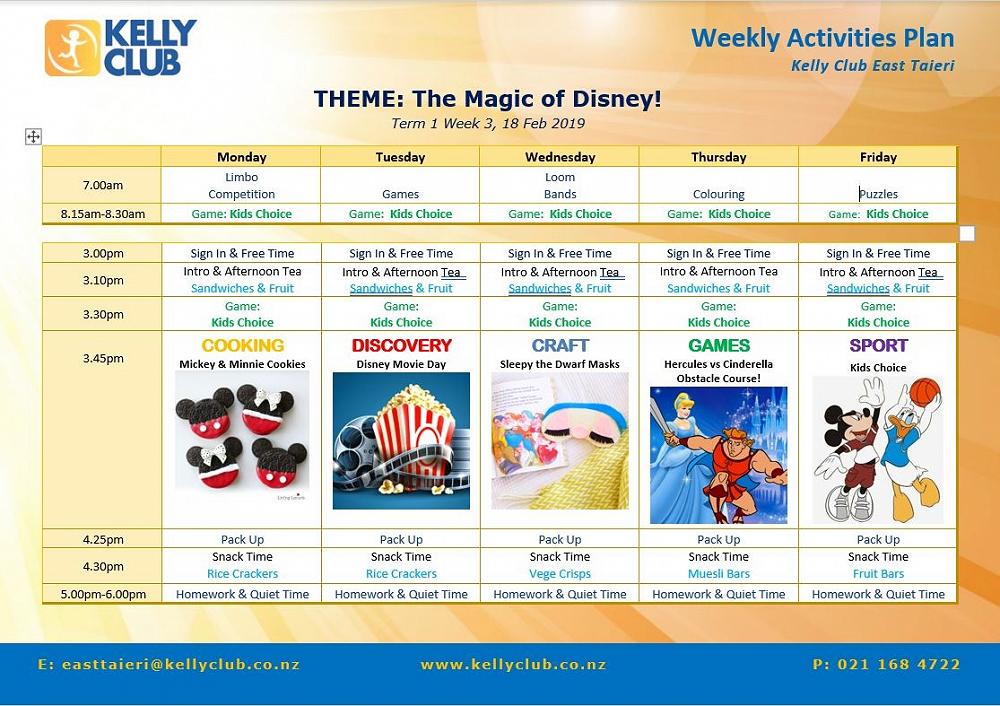 KELLY CLUB

Weekly Activities Plan
Kelly Club East Taieri

THEME: The Magic of Disney!
Term 1 Week 3, 18 Feb 2019

| | Monday | Tuesday | Wednesday | Thursday | Friday |
|---|---|---|---|---|---|
| 7.00am | Limbo Competition | Games | Loom Bands | Colouring | Puzzles |
| 8.15am-8.30am | Game: Kids Choice | Game: Kids Choice | Game: Kids Choice | Game: Kids Choice | Game: Kids Choice |

| | | | | | |
|---|---|---|---|---|---|
| 3.00pm | Sign In & Free Time | Sign In & Free Time | Sign In & Free Time | Sign In & Free Time | Sign In & Free Time |
| 3.10pm | Intro & Afternoon Tea Sandwiches & Fruit | Intro & Afternoon Tea Sandwiches & Fruit | Intro & Afternoon Tea Sandwiches & Fruit | Intro & Afternoon Tea Sandwiches & Fruit | Intro & Afternoon Tea Sandwiches & Fruit |
| 3.30pm | Game: Kids Choice | Game: Kids Choice | Game: Kids Choice | Game: Kids Choice | Game: Kids Choice |
| 3.45pm | COOKING Mickey & Minnie Cookies | DISCOVERY Disney Movie Day | CRAFT Sleepy the Dwarf Masks | GAMES Hercules vs Cinderella Obstacle Course! | SPORT Kids Choice |
| 4.25pm | Pack Up | Pack Up | Pack Up | Pack Up | Pack Up |
| 4.30pm | Snack Time Rice Crackers | Snack Time Rice Crackers | Snack Time Vege Crisps | Snack Time Muesli Bars | Snack Time Fruit Bars |
| 5.00pm-6.00pm | Homework & Quiet Time | Homework & Quiet Time | Homework & Quiet Time | Homework & Quiet Time | Homework & Quiet Time |

E: easttaieri@kellyclub.co.nz www.kellyclub.co.nz P: 021 168 4722